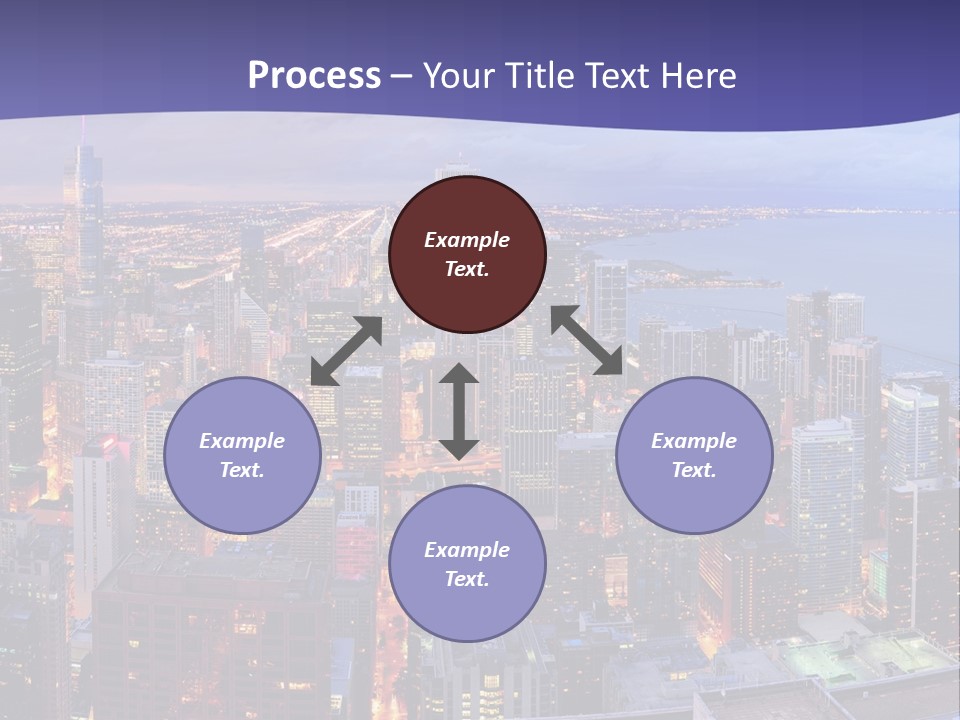 Process – Your Title Text Here

Example Text.

Example Text.

Example Text.

Example Text.